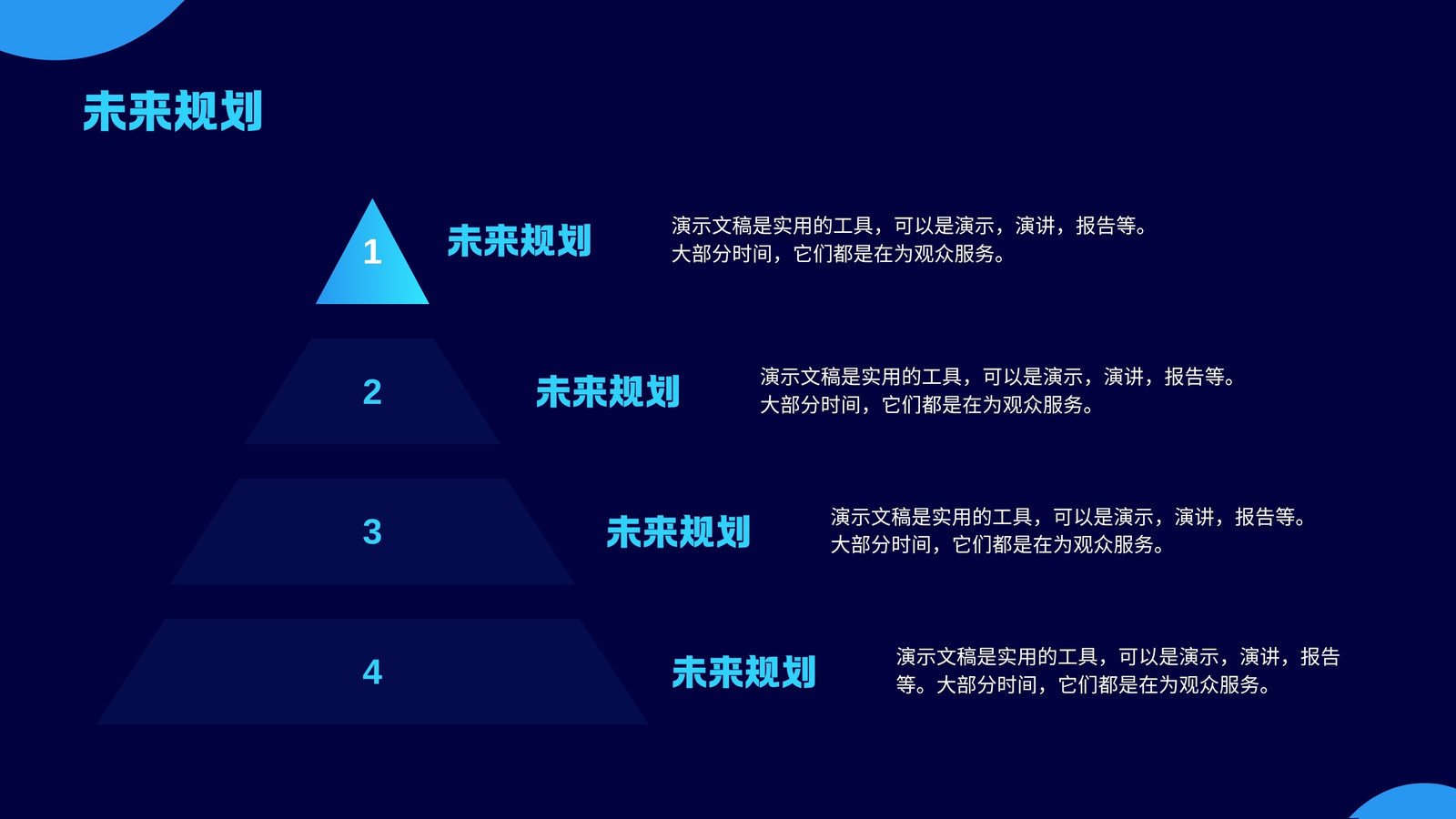 未来规划

1

未来规划

演示文稿是实用的工具，可以是演示，演讲，报告等。大部分时间，它们都是在为观众服务。

2

未来规划

演示文稿是实用的工具，可以是演示，演讲，报告等。大部分时间，它们都是在为观众服务。

3

未来规划

演示文稿是实用的工具，可以是演示，演讲，报告等。大部分时间，它们都是在为观众服务。

4

未来规划

演示文稿是实用的工具，可以是演示，演讲，报告等。大部分时间，它们都是在为观众服务。